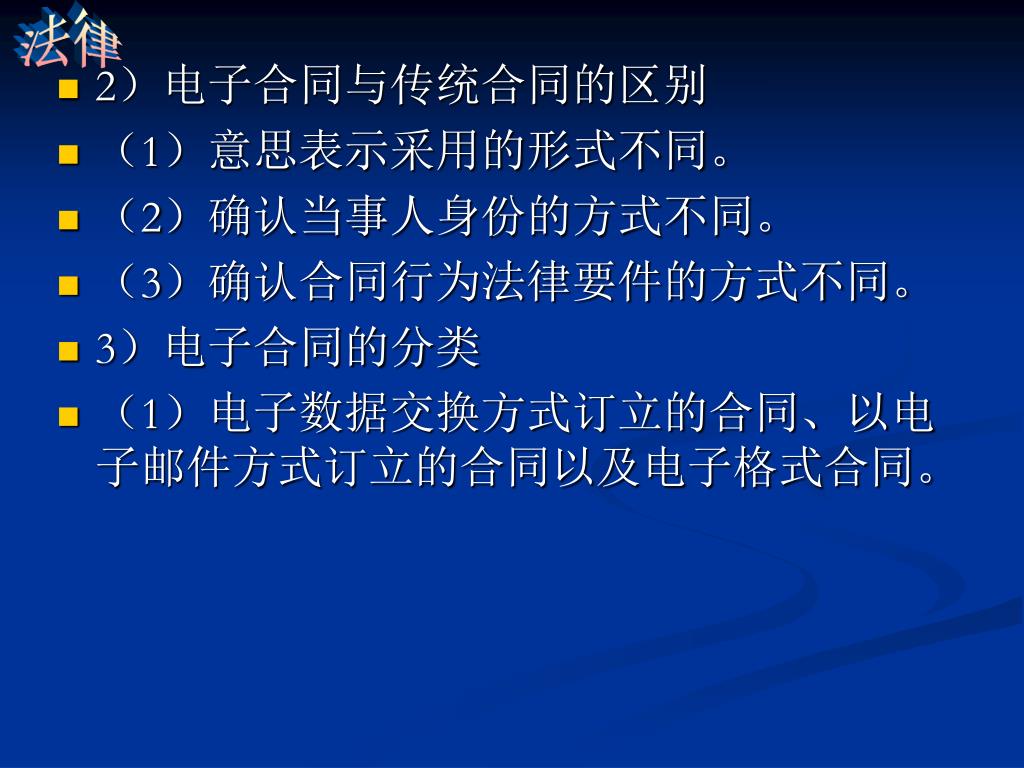 法律

2）电子合同与传统合同的区别

（1）意思表示采用的形式不同。

（2）确认当事人身份的方式不同。

（3）确认合同行为法律要件的方式不同。

3）电子合同的分类

（1）电子数据交换方式订立的合同、以电子邮件方式订立的合同以及电子格式合同。